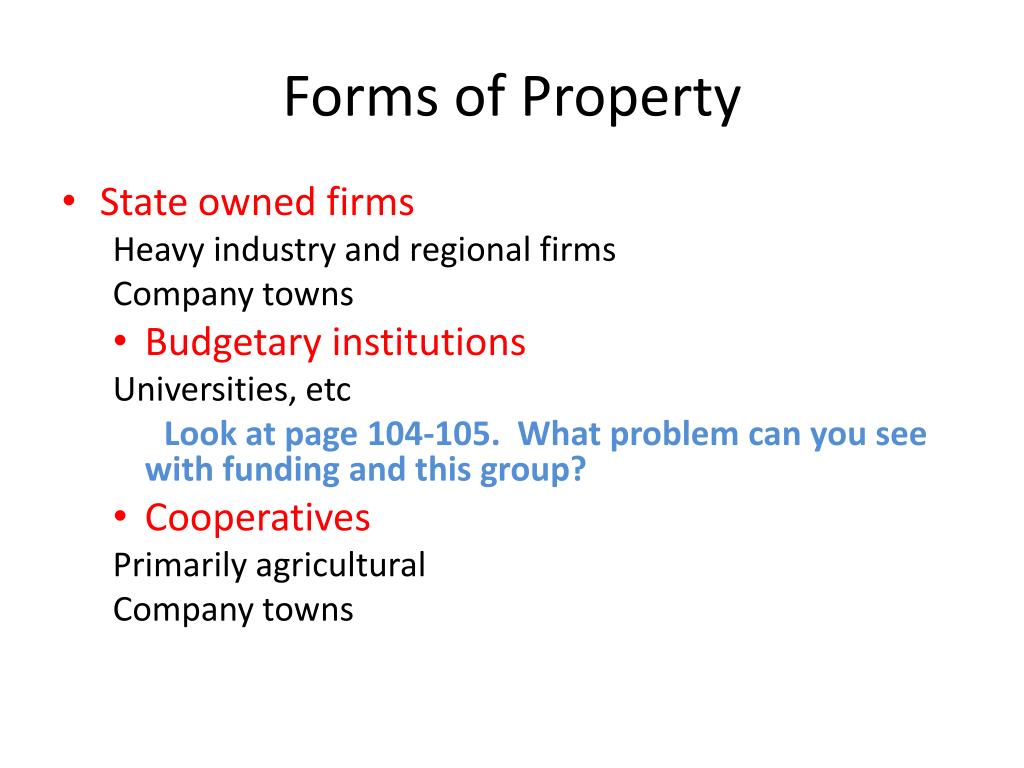 Forms of Property

• State owned firms
Heavy industry and regional firms
Company towns
• Budgetary institutions
Universities, etc
Look at page 104-105. What problem can you see with funding and this group?
• Cooperatives
Primarily agricultural
Company towns